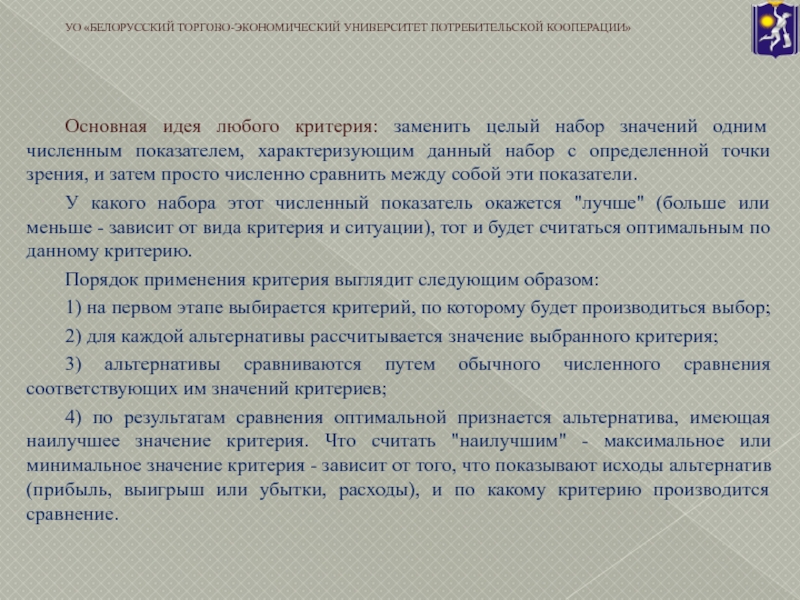 УО «БЕЛОРУССКИЙ ТОРГОВО-ЭКОНОМИЧЕСКИЙ УНИВЕРСИТЕТ ПОТРЕБИТЕЛЬСКОЙ КООПЕРАЦИИ»

Основная идея любого критерия: заменить целый набор значений одним численным показателем, характеризующим данный набор с определенной точки зрения, и затем просто численно сравнить между собой эти показатели.

У какого набора этот численный показатель окажется "лучше" (больше или меньше - зависит от вида критерия и ситуации), тот и будет считаться оптимальным по данному критерию.

Порядок применения критерия выглядит следующим образом:

1) на первом этапе выбирается критерий, по которому будет производиться выбор;

2) для каждой альтернативы рассчитывается значение выбранного критерия;

3) альтернативы сравниваются путем обычного численного сравнения соответствующих им значений критериев;

4) по результатам сравнения оптимальной признается альтернатива, имеющая наилучшее значение критерия. Что считать "наилучшим" - максимальное или минимальное значение критерия - зависит от того, что показывают исходы альтернатив (прибыль, выигрыш или убытки, расходы), и по какому критерию производится сравнение.